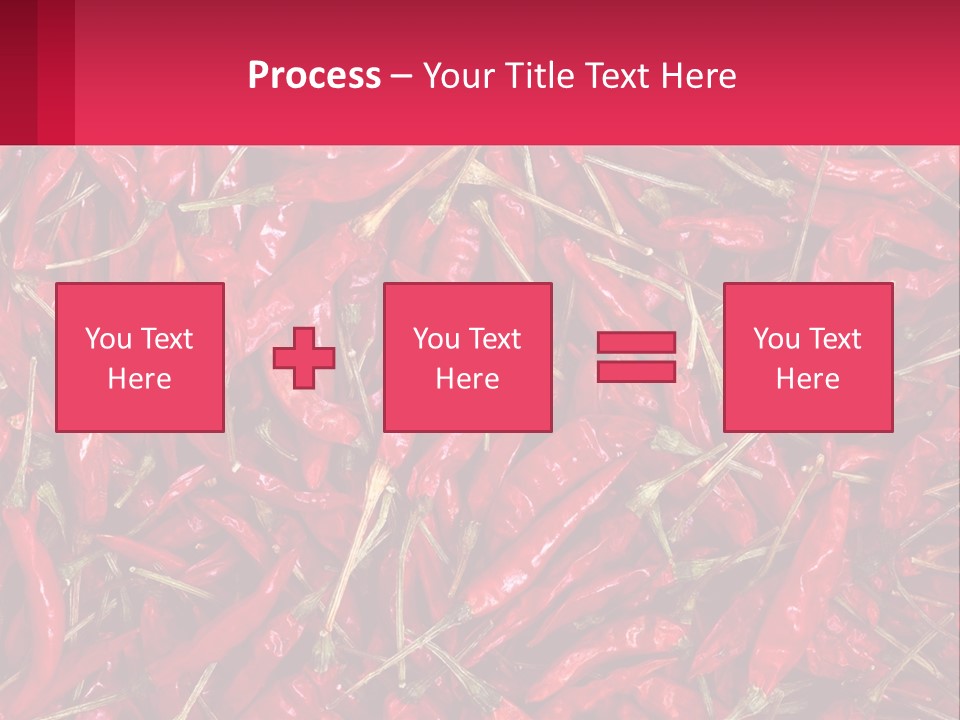 Process – Your Title Text Here

You Text Here

You Text Here

You Text Here